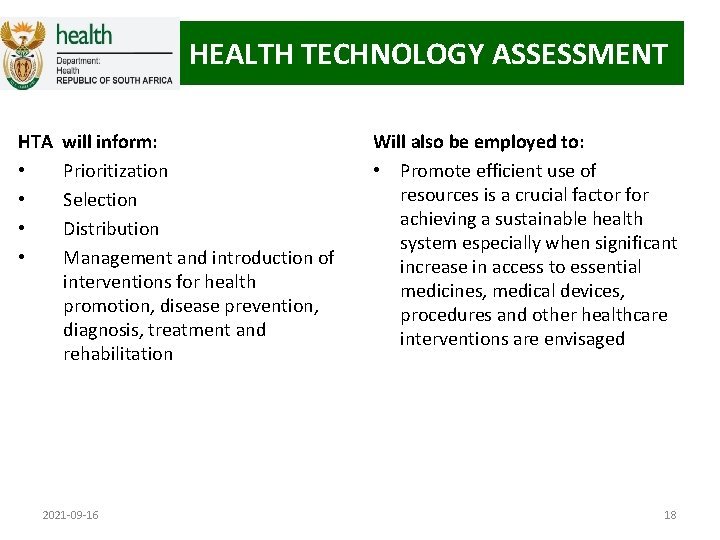 health
Department:
Health
REPUBLIC OF SOUTH AFRICA

HEALTH TECHNOLOGY ASSESSMENT

HTA will inform:
• Prioritization
• Selection
• Distribution
• Management and introduction of interventions for health promotion, disease prevention, diagnosis, treatment and rehabilitation

Will also be employed to:
• Promote efficient use of resources is a crucial factor for achieving a sustainable health system especially when significant increase in access to essential medicines, medical devices, procedures and other healthcare interventions are envisaged

2021-09-16

18